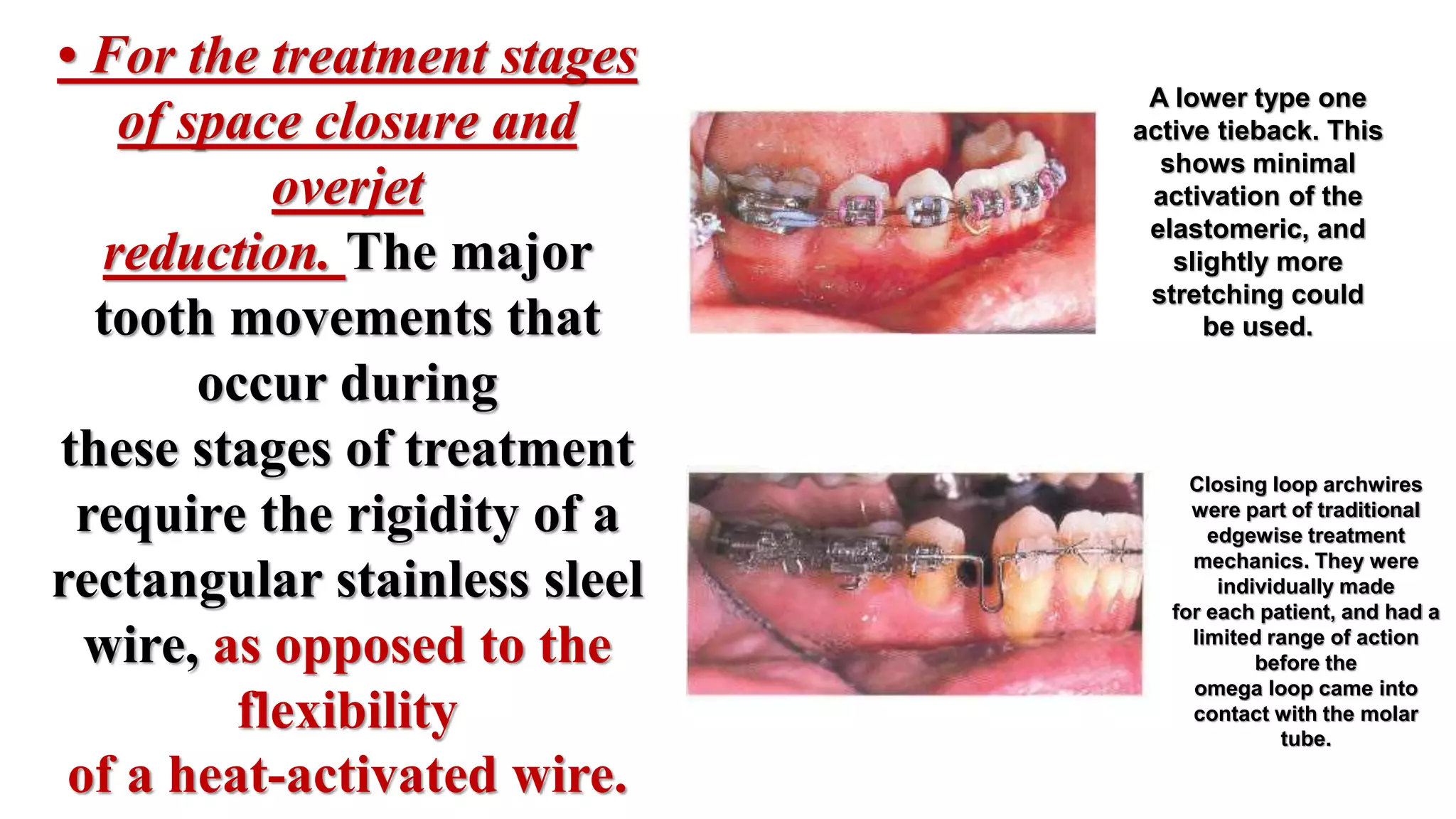 • For the treatment stages of space closure and overjet reduction. The major tooth movements that occur during these stages of treatment require the rigidity of a rectangular stainless sleel wire, as opposed to the flexibility of a heat-activated wire.

A lower type one active tieback. This shows minimal activation of the elastomeric, and slightly more stretching could be used.

Closing loop archwires were part of traditional edgewise treatment mechanics. They were individually made for each patient, and had a limited range of action before the omega loop came into contact with the molar tube.